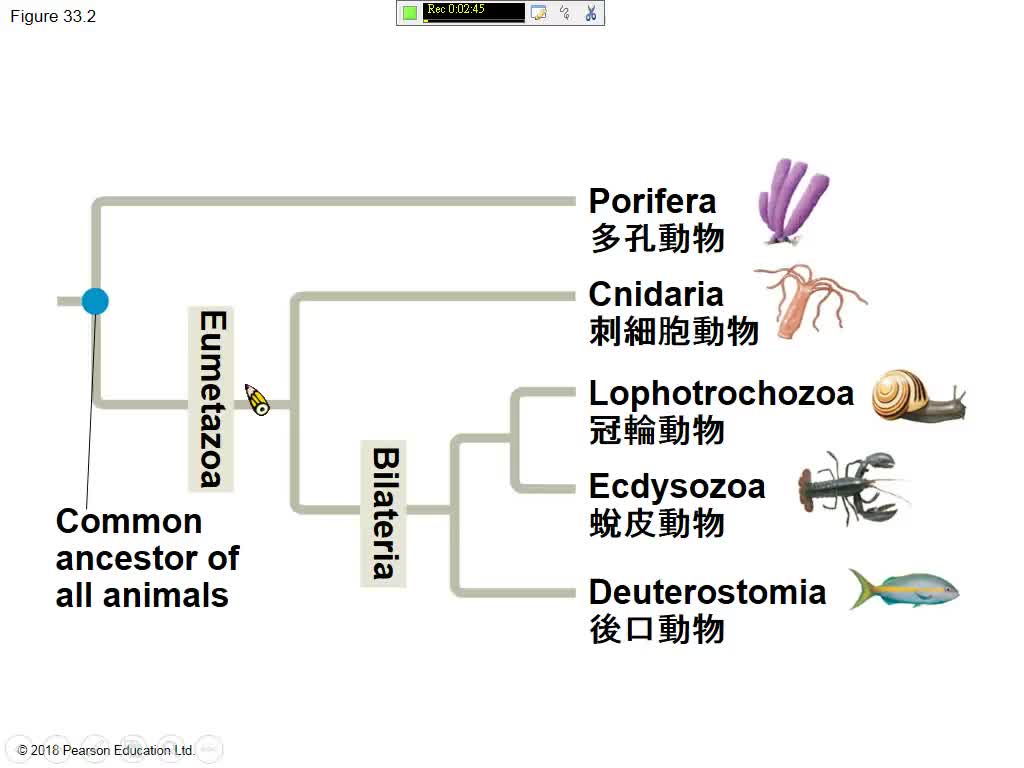 Figure 33.2

Rec 0:02:45

Porifera
多孔動物

Cnidaria
刺細胞動物

Lophotrochozoa
冠輪動物

Ecdysozoa
蛻皮動物

Deuterostomia
後口動物

Eumetazoa

Bilateria

Common ancestor of all animals

© 2018 Pearson Education Ltd.